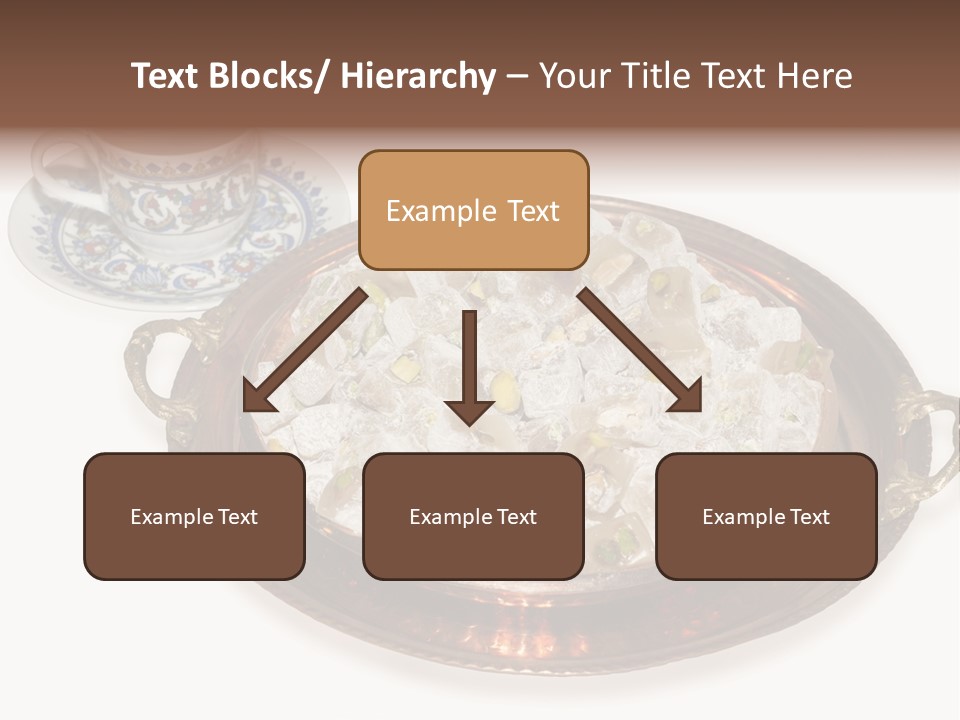 Text Blocks/ Hierarchy – Your Title Text Here

Example Text

Example Text

Example Text

Example Text